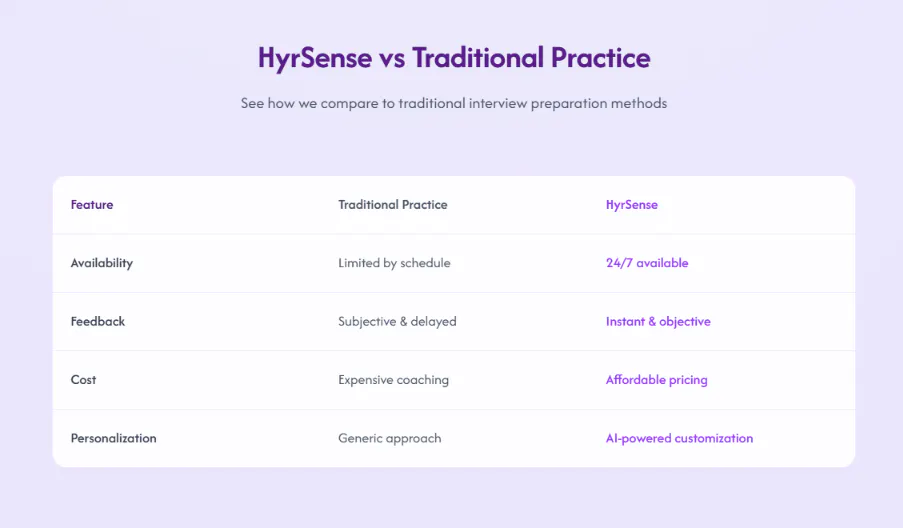 HyrSense vs Traditional Practice

See how we compare to traditional interview preparation methods

| Feature | Traditional Practice | HyrSense |
|---|---|---|
| Availability | Limited by schedule | 24/7 available |
| Feedback | Subjective & delayed | Instant & objective |
| Cost | Expensive coaching | Affordable pricing |
| Personalization | Generic approach | AI-powered customization |